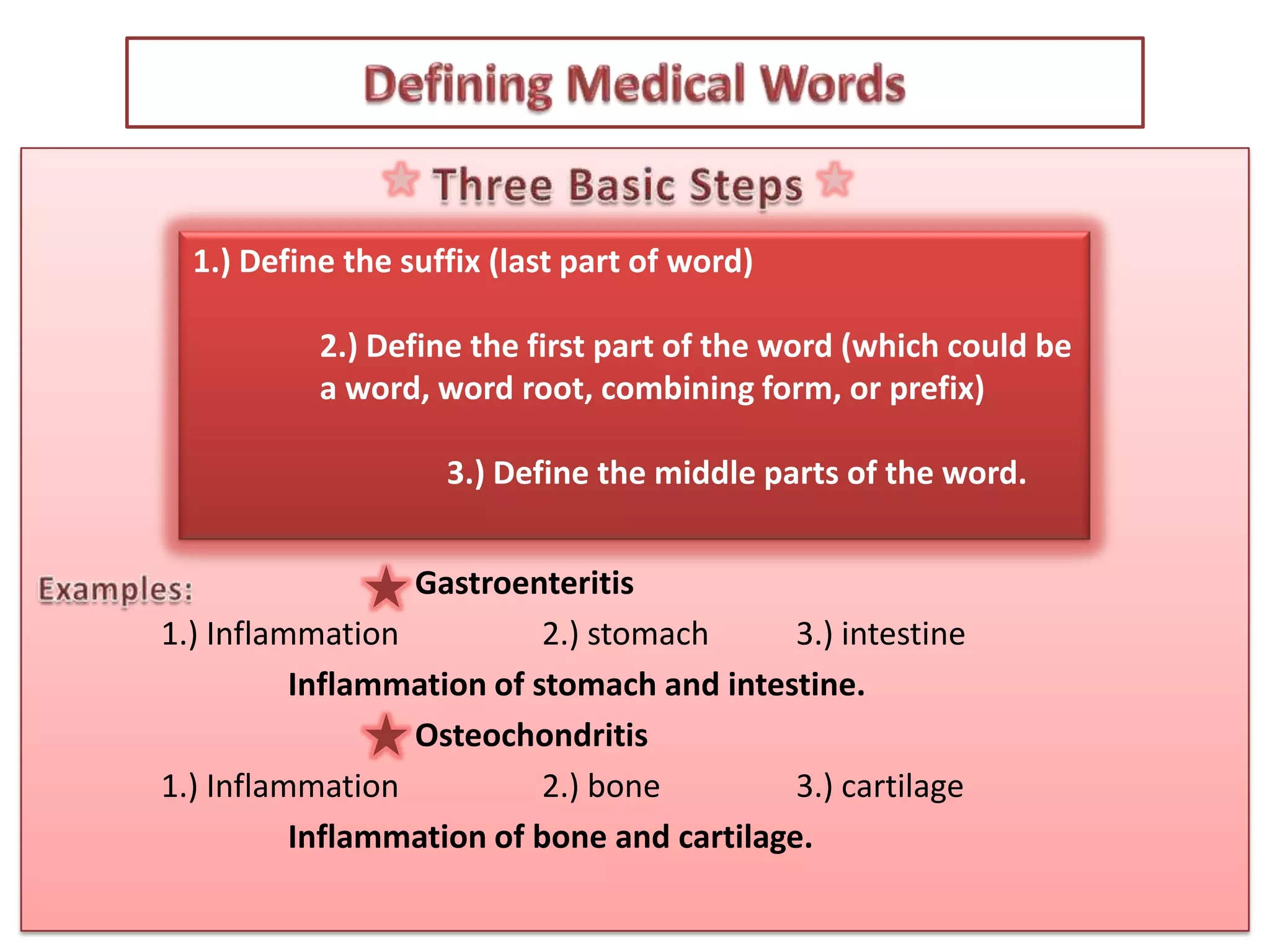 Defining Medical Words

Three Basic Steps

1.) Define the suffix (last part of word)

2.) Define the first part of the word (which could be a word, word root, combining form, or prefix)

3.) Define the middle parts of the word.

Examples:

Gastroenteritis

1.) Inflammation 2.) stomach 3.) intestine

Inflammation of stomach and intestine.

Osteochondritis

1.) Inflammation 2.) bone 3.) cartilage

Inflammation of bone and cartilage.